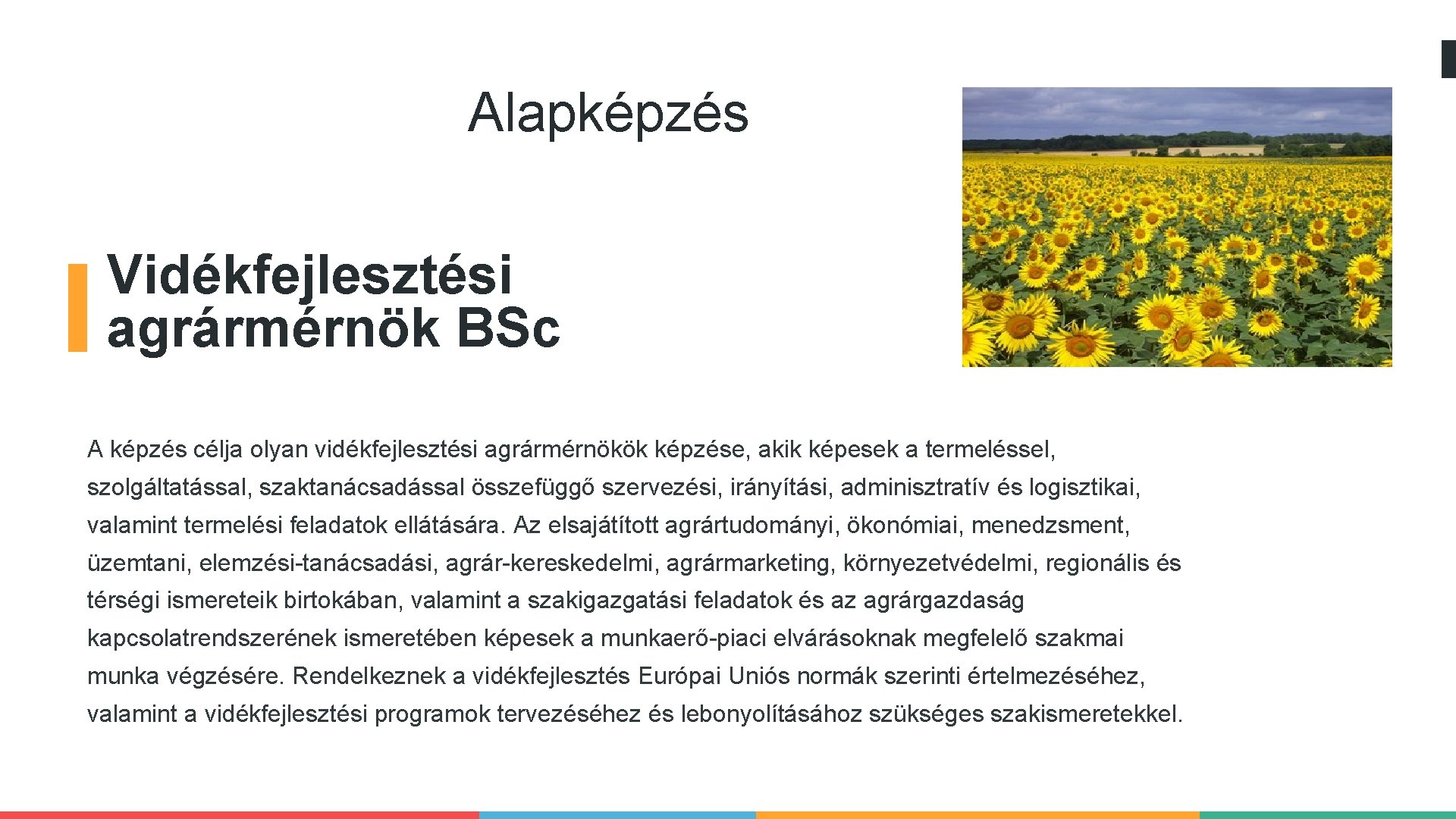 Alapképzés

Vidékfejlesztési agrármérnök BSc

A képzés célja olyan vidékfejlesztési agrármérnökök képzése, akik képesek a termeléssel, szolgáltatással, szaktanácsadással összefüggő szervezési, irányítási, adminisztratív és logisztikai, valamint termelési feladatok ellátására. Az elsajátított agrártudományi, ökonómiai, menedzsment, üzemtani, elemzési-tanácsadási, agrár-kereskedelmi, agrármarketing, környezetvédelmi, regionális és térségi ismereteik birtokában, valamint a szakigazgatási feladatok és az agrárgazdaság kapcsolatrendszerének ismeretében képesek a munkaerő-piaci elvárásoknak megfelelő szakmai munka végzésére. Rendelkeznek a vidékfejlesztés Európai Uniós normák szerinti értelmezéséhez, valamint a vidékfejlesztési programok tervezéséhez és lebonyolításához szükséges szakismeretekkel.